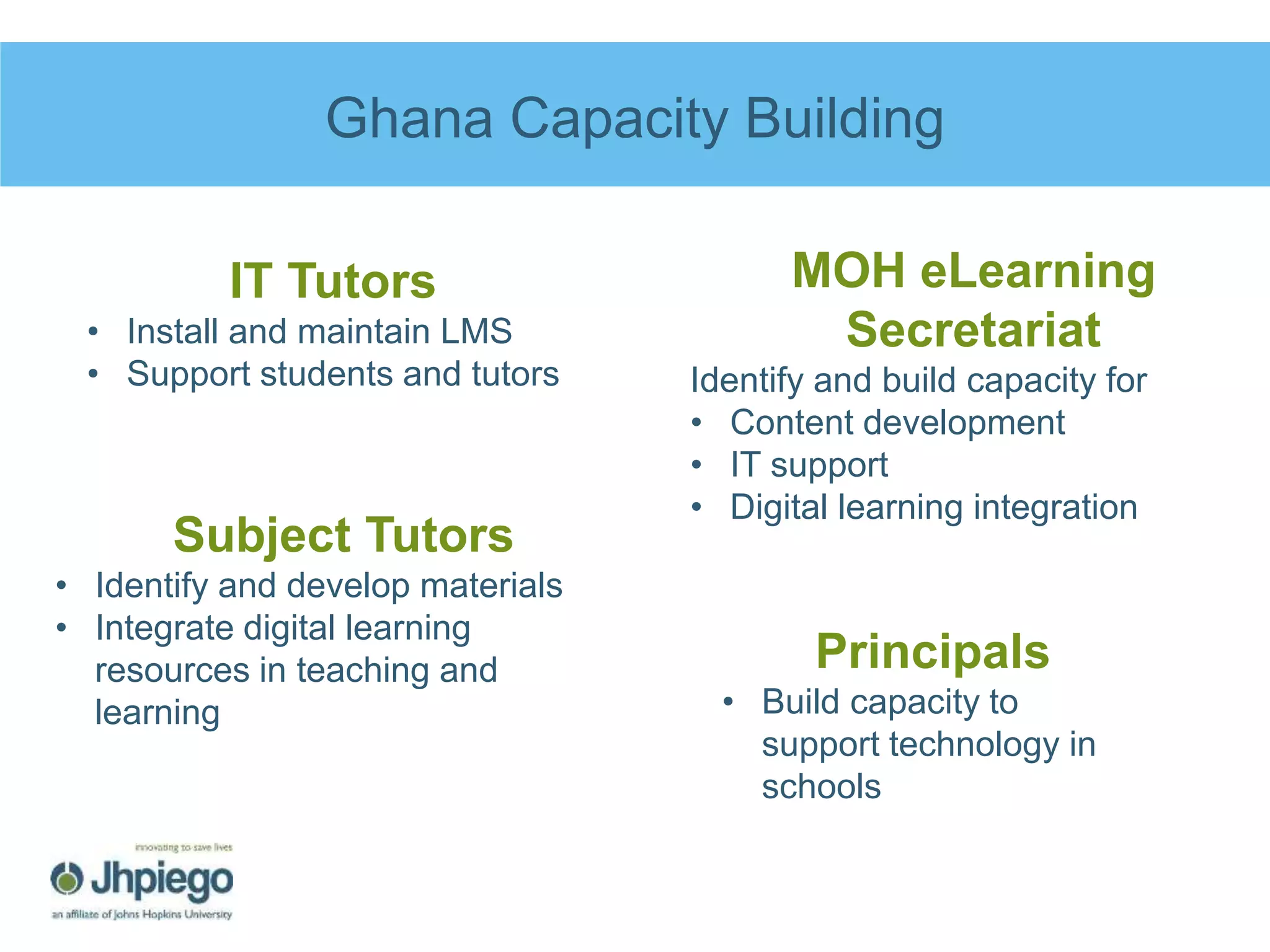 Ghana Capacity Building

IT Tutors
• Install and maintain LMS
• Support students and tutors

Subject Tutors
• Identify and develop materials
• Integrate digital learning resources in teaching and learning

MOH eLearning Secretariat
Identify and build capacity for
• Content development
• IT support
• Digital learning integration

Principals
• Build capacity to support technology in schools

innovating to save lives
Jhpiego
an affiliate of Johns Hopkins University